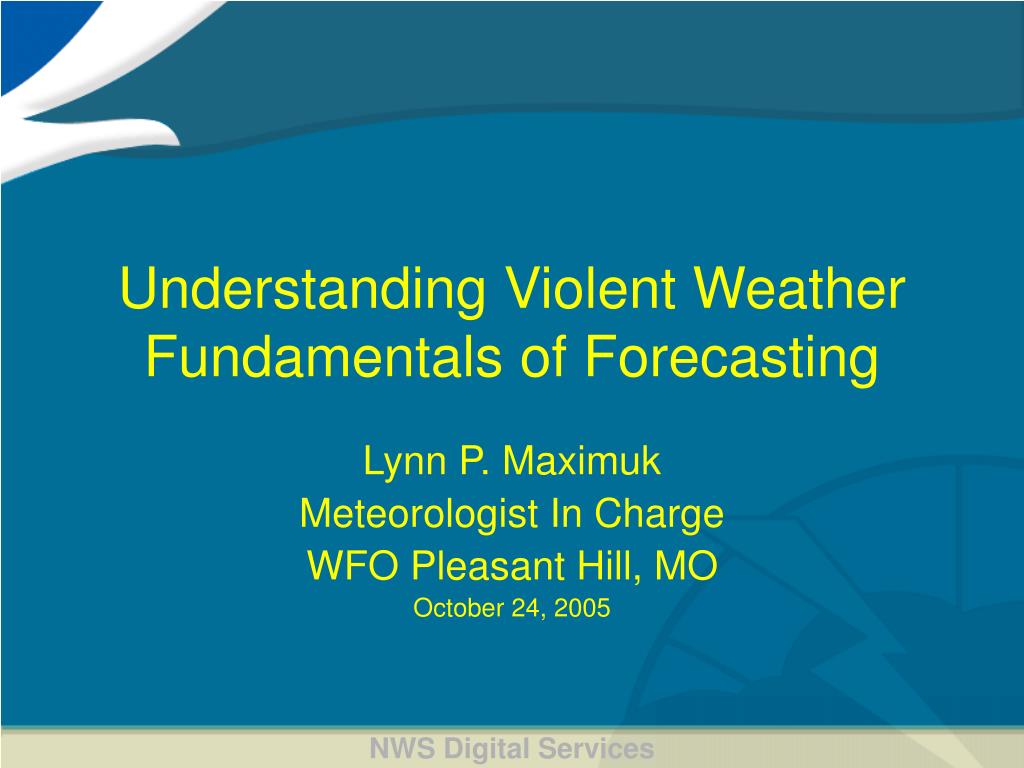 Understanding Violent Weather Fundamentals of Forecasting

Lynn P. Maximuk
Meteorologist In Charge
WFO Pleasant Hill, MO
October 24, 2005

NWS Digital Services